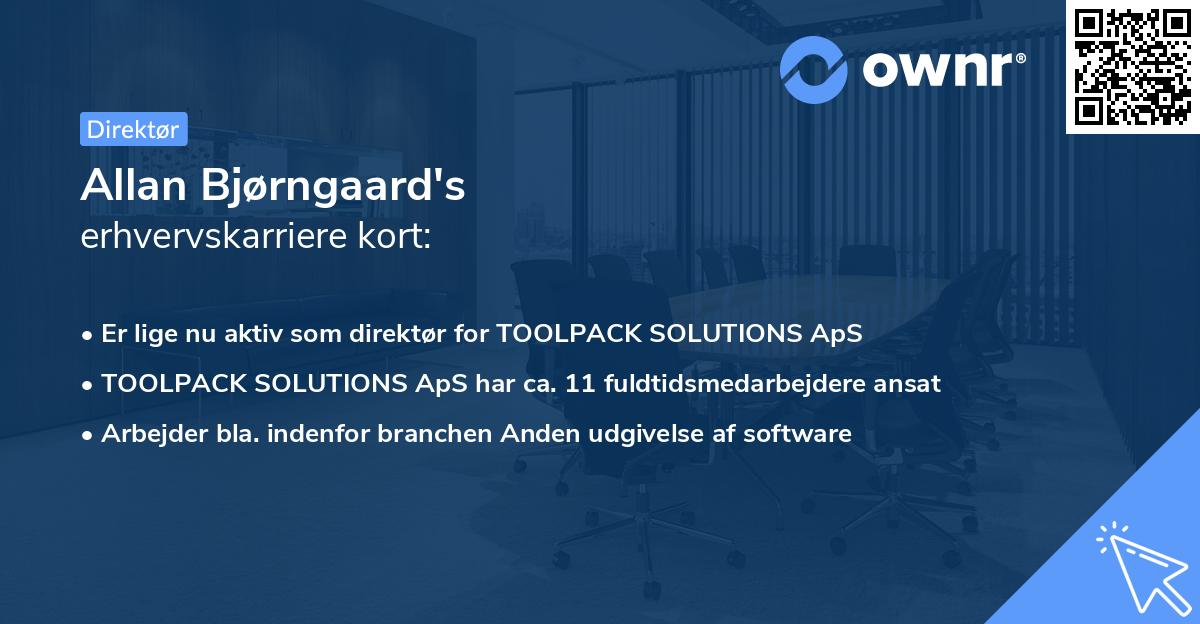 ownr®

Direktør

Allan Bjørngaard's
erhvervskarriere kort:

• Er lige nu aktiv som direktør for TOOLPACK SOLUTIONS ApS
• TOOLPACK SOLUTIONS ApS har ca. 11 fuldtidsmedarbejdere ansat
• Arbejder bla. indenfor branchen Anden udgivelse af software